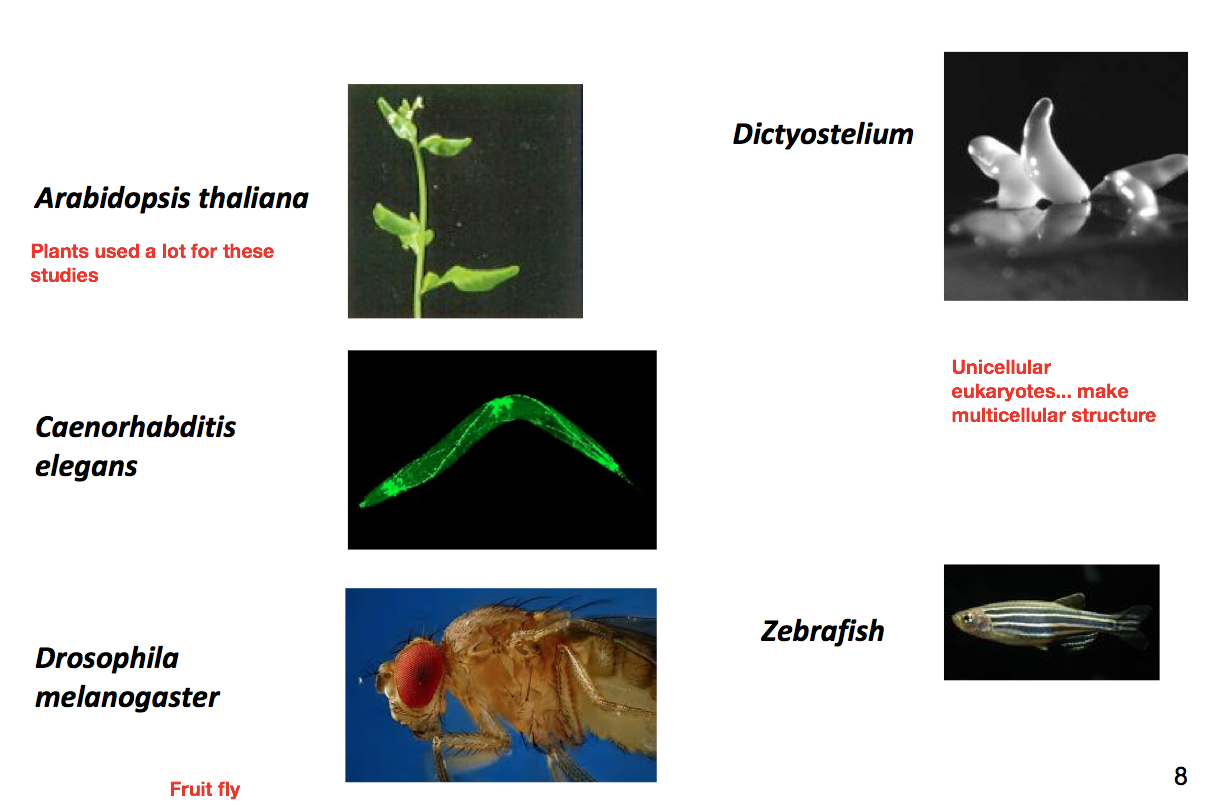 Arabidopsis thaliana

Plants used a lot for these studies

Caenorhabditis elegans

Drosophila melanogaster

Fruit fly

Dictyostelium

Unicellular eukaryotes... make multicellular structure

Zebrafish

8